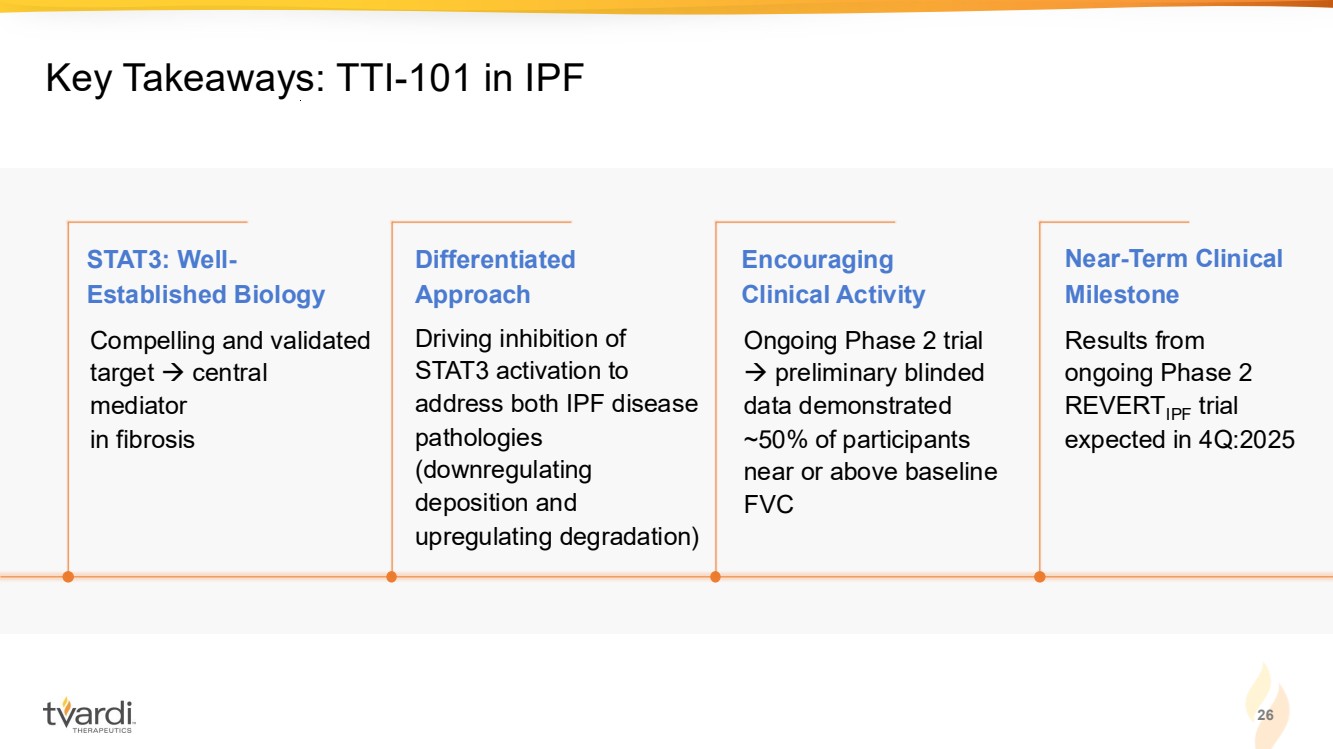 Key Takeaways: TTI-101 in IPF

STAT3: Well-Established Biology

Compelling and validated target → central mediator in fibrosis

Differentiated Approach

Driving inhibition of STAT3 activation to address both IPF disease pathologies (downregulating deposition and upregulating degradation)

Encouraging Clinical Activity

Ongoing Phase 2 trial → preliminary blinded data demonstrated ~50% of participants near or above baseline FVC

Near-Term Clinical Milestone

Results from ongoing Phase 2 REVERT$_{IPF}$ trial expected in 4Q:2025

tvardi THERAPEUTICS

26